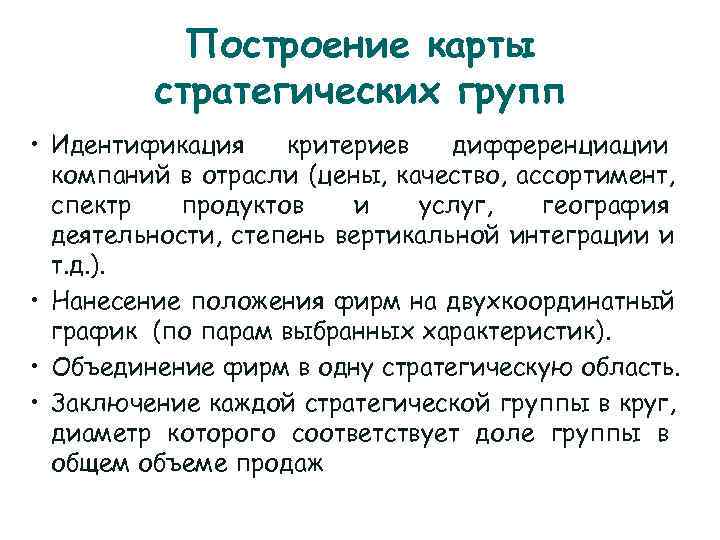 Построение карты стратегических групп

• Идентификация критериев дифференциации компаний в отрасли (цены, качество, ассортимент, спектр продуктов и услуг, география деятельности, степень вертикальной интеграции и т.д.).
• Нанесение положения фирм на двухкоординатный график (по парам выбранных характеристик).
• Объединение фирм в одну стратегическую область.
• Заключение каждой стратегической группы в круг, диаметр которого соответствует доле группы в общем объеме продаж